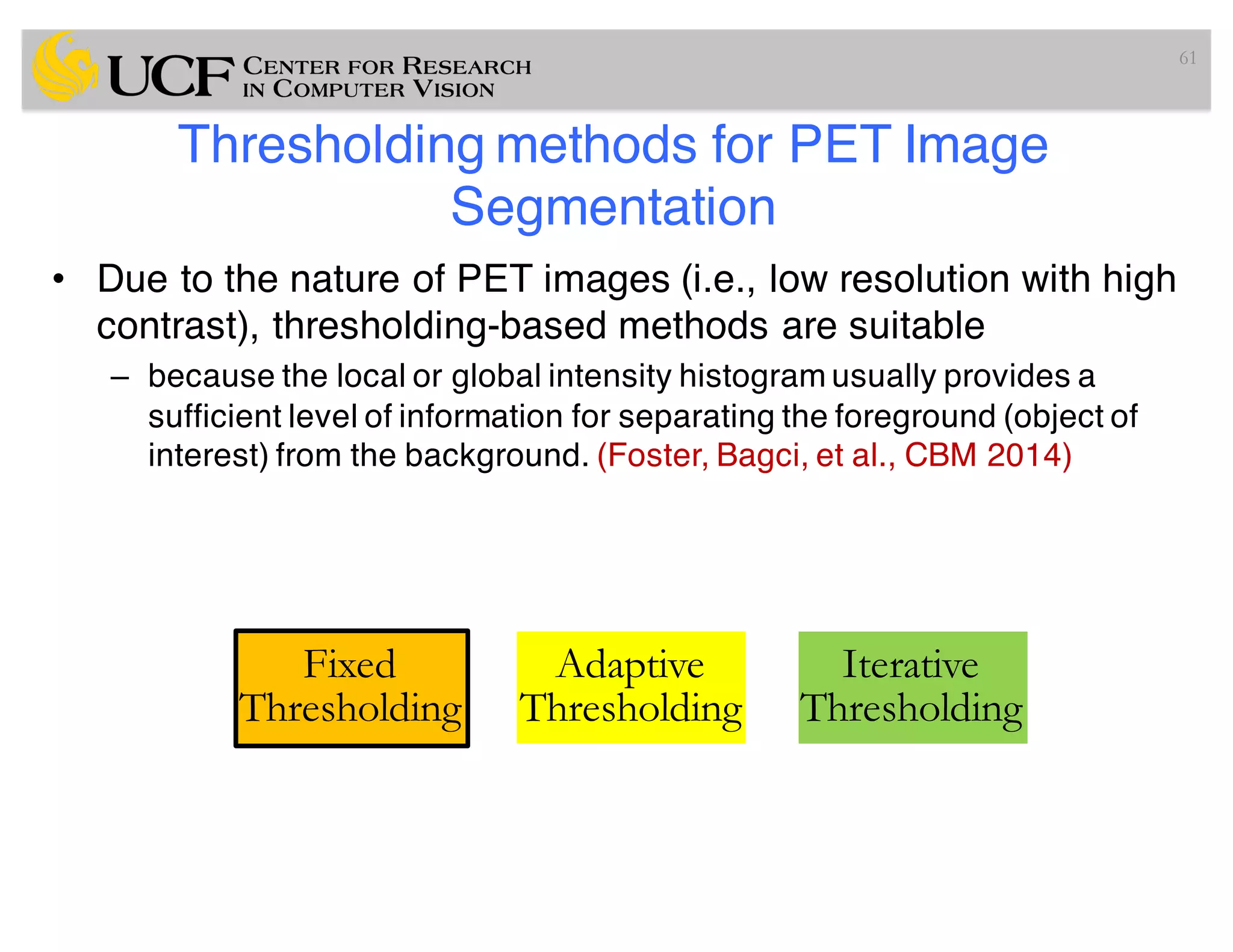 UCF CENTER FOR RESEARCH IN COMPUTER VISION

61

Thresholding methods for PET Image Segmentation

• Due to the nature of PET images (i.e., low resolution with high contrast), thresholding-based methods are suitable

– because the local or global intensity histogram usually provides a sufficient level of information for separating the foreground (object of interest) from the background. (Foster, Bagci, et al., CBM 2014)

Fixed Thresholding

Adaptive Thresholding

Iterative Thresholding